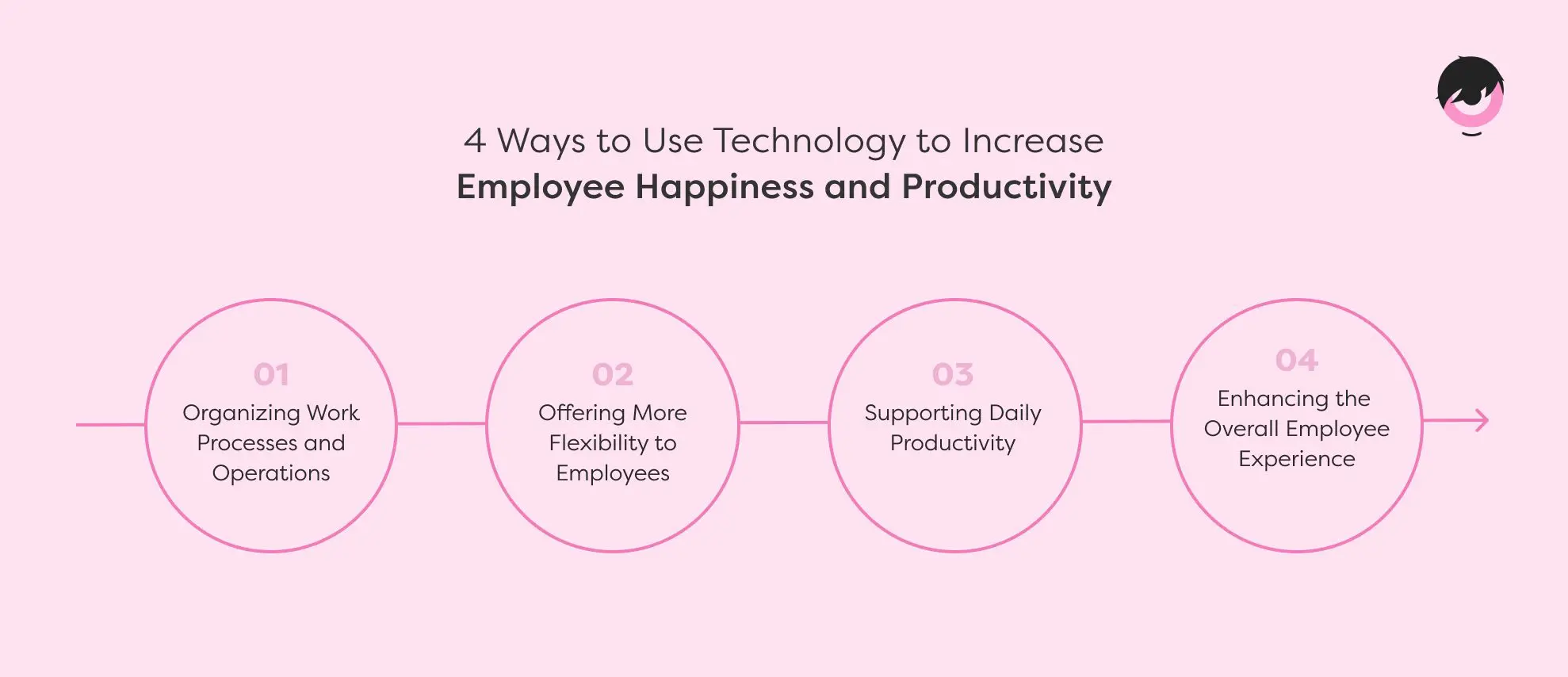 4 Ways to Use Technology to Increase
Employee Happiness and Productivity

01
Organizing Work Processes and Operations

02
Offering More Flexibility to Employees

03
Supporting Daily Productivity

04
Enhancing the Overall Employee Experience